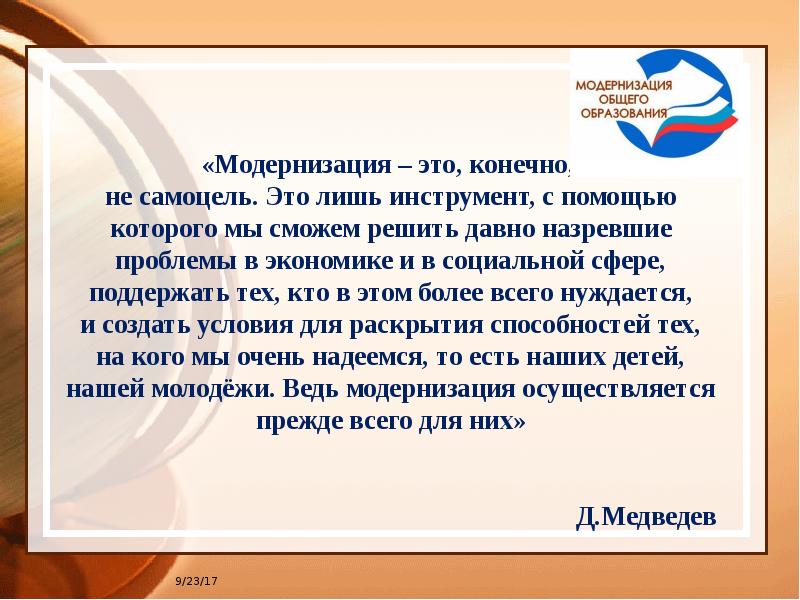 МОДЕРНИЗАЦИЯ ОБЩЕГО ОБРАЗОВАНИЯ

«Модернизация – это, конечно, не самоцель. Это лишь инструмент, с помощью которого мы сможем решить давно назревшие проблемы в экономике и в социальной сфере, поддержать тех, кто в этом более всего нуждается, и создать условия для раскрытия способностей тех, на кого мы очень надеемся, то есть наших детей, нашей молодёжи. Ведь модернизация осуществляется прежде всего для них»

Д.Медведев

9/23/17